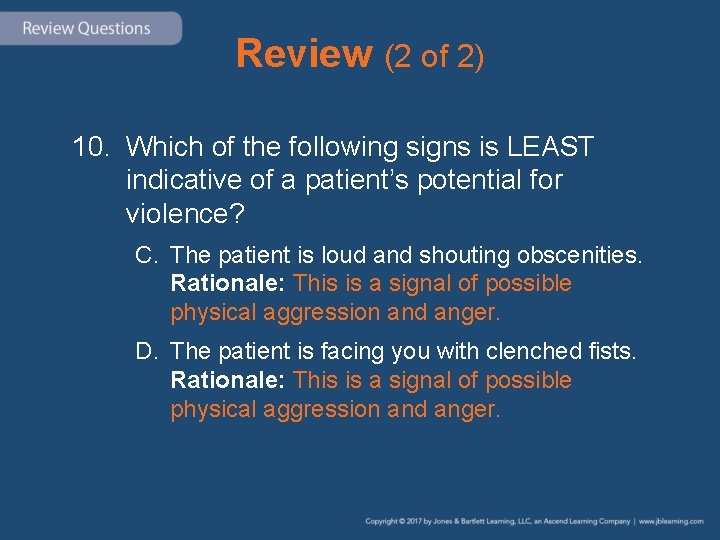 Review Questions

Review (2 of 2)

10. Which of the following signs is LEAST indicative of a patient's potential for violence?

C. The patient is loud and shouting obscenities. Rationale: This is a signal of possible physical aggression and anger.

D. The patient is facing you with clenched fists. Rationale: This is a signal of possible physical aggression and anger.

Copyright © 2017 by Jones & Bartlett Learning, LLC, an Ascend Learning Company | www.jblearning.com